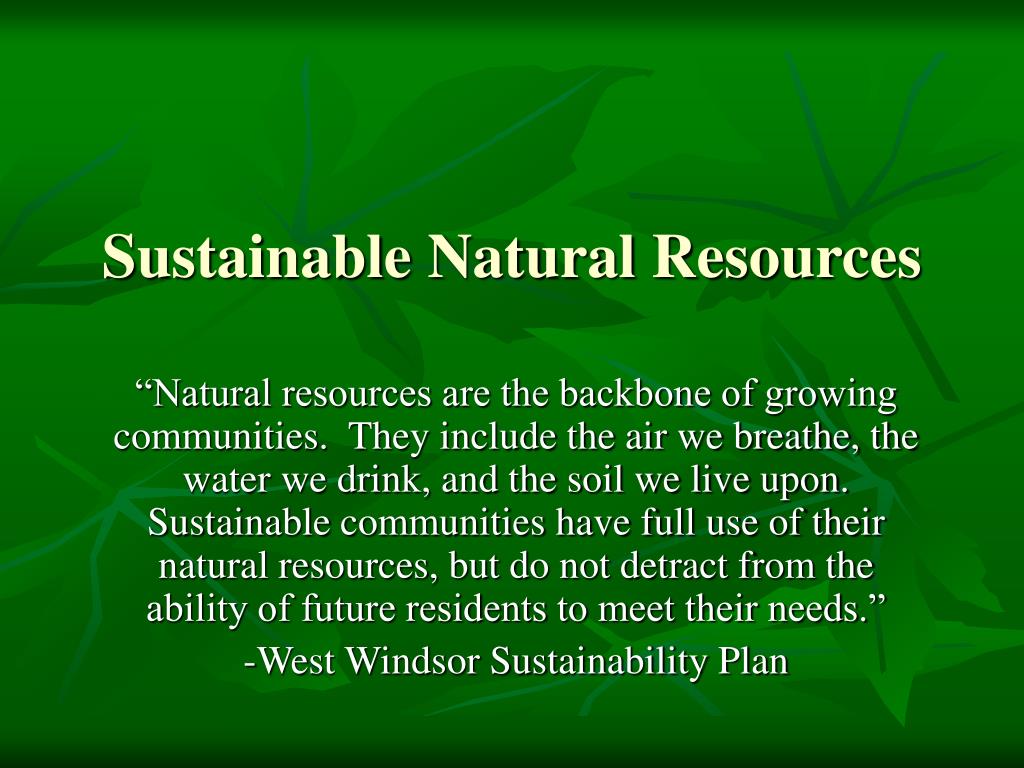 Sustainable Natural Resources

“Natural resources are the backbone of growing communities. They include the air we breathe, the water we drink, and the soil we live upon. Sustainable communities have full use of their natural resources, but do not detract from the ability of future residents to meet their needs.”

-West Windsor Sustainability Plan